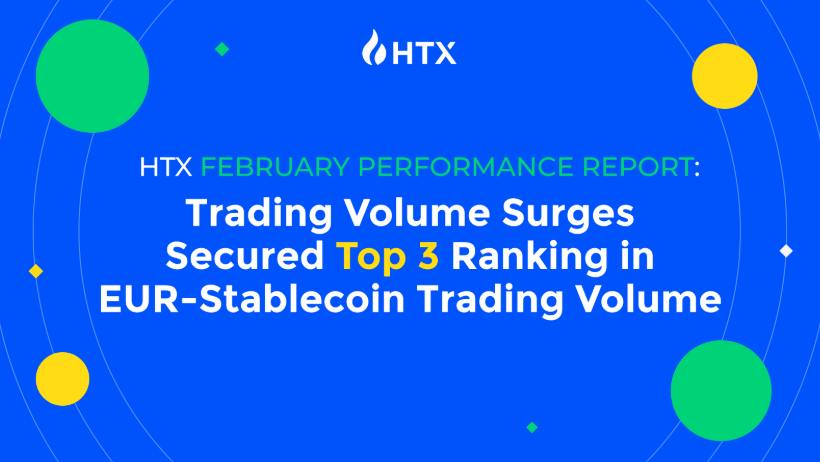 HTX

HTX FEBRUARY PERFORMANCE REPORT:

Trading Volume Surges Secured Top 3 Ranking in EUR-Stablecoin Trading Volume